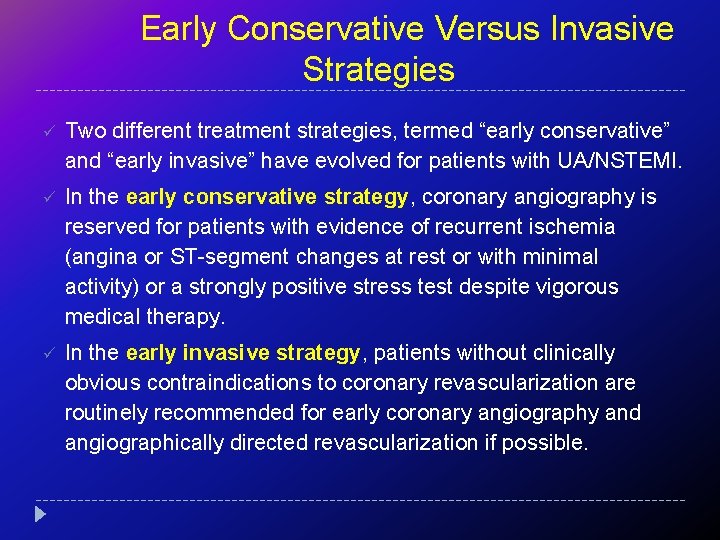 Early Conservative Versus Invasive Strategies

✓ Two different treatment strategies, termed “early conservative” and “early invasive” have evolved for patients with UA/NSTEMI.

✓ In the early conservative strategy, coronary angiography is reserved for patients with evidence of recurrent ischemia (angina or ST-segment changes at rest or with minimal activity) or a strongly positive stress test despite vigorous medical therapy.

✓ In the early invasive strategy, patients without clinically obvious contraindications to coronary revascularization are routinely recommended for early coronary angiography and angiographically directed revascularization if possible.